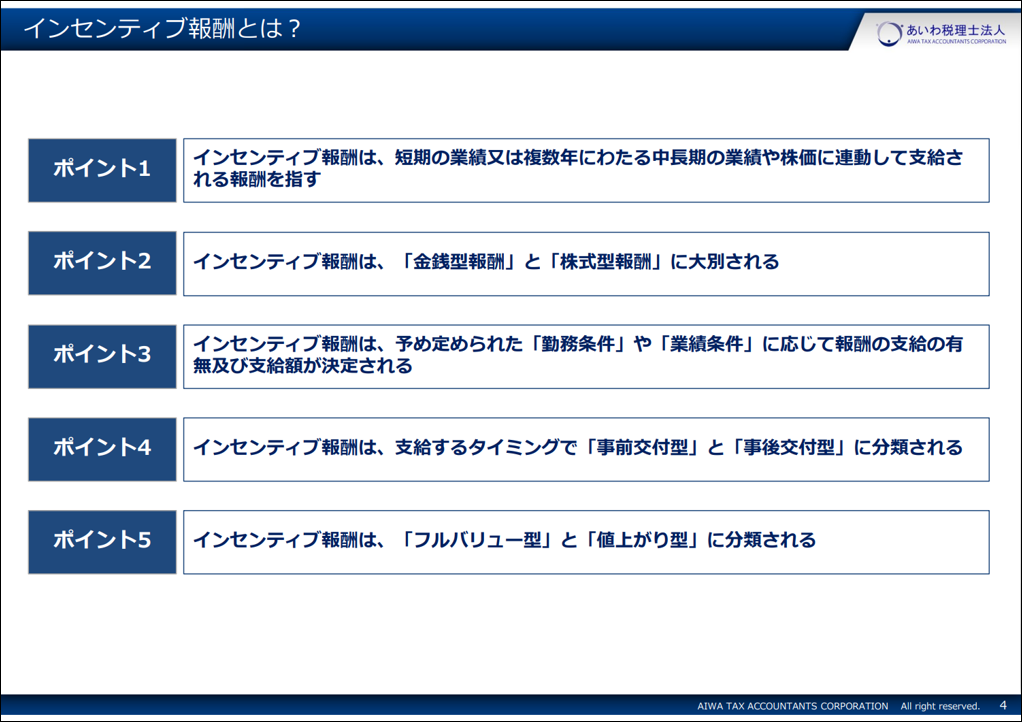 インセンティブ報酬とは？

あいわ税理士法人
AIWA TAX ACCOUNTANTS CORPORATION

ポイント1

インセンティブ報酬は、短期の業績又は複数年にわたる中長期の業績や株価に連動して支給される報酬を指す

ポイント2

インセンティブ報酬は、「金銭型報酬」と「株式型報酬」に大別される

ポイント3

インセンティブ報酬は、予め定められた「勤務条件」や「業績条件」に応じて報酬の支給の有無及び支給額が決定される

ポイント4

インセンティブ報酬は、支給するタイミングで「事前交付型」と「事後交付型」に分類される

ポイント5

インセンティブ報酬は、「フルバリュー型」と「値上がり型」に分類される

AIWA TAX ACCOUNTANTS CORPORATION All right reserved. 4